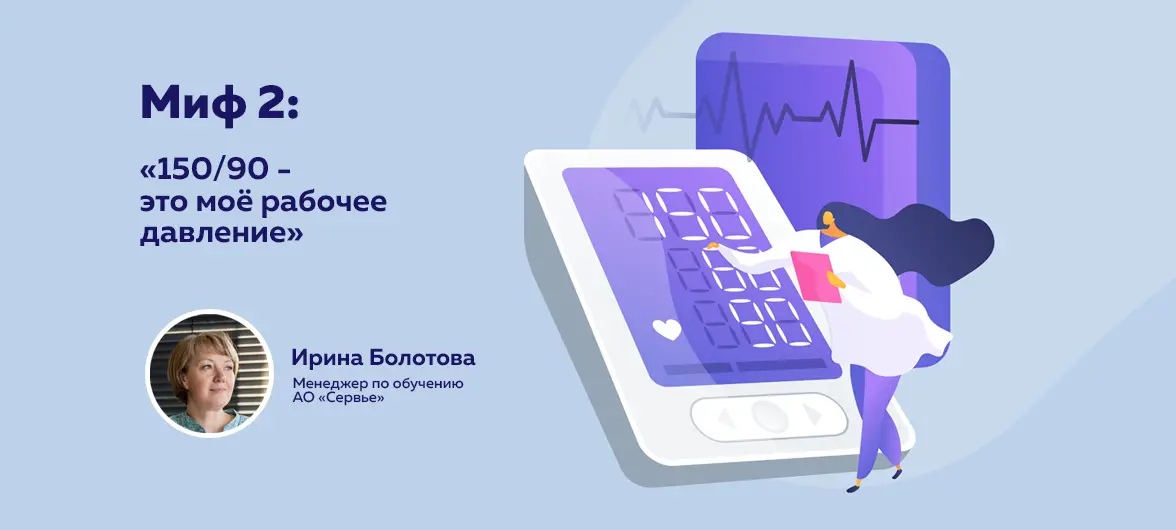 Миф 2:

«150/90 – это моё рабочее давление»

Ирина Болотова

Менеджер по обучению
АО «Сервье»